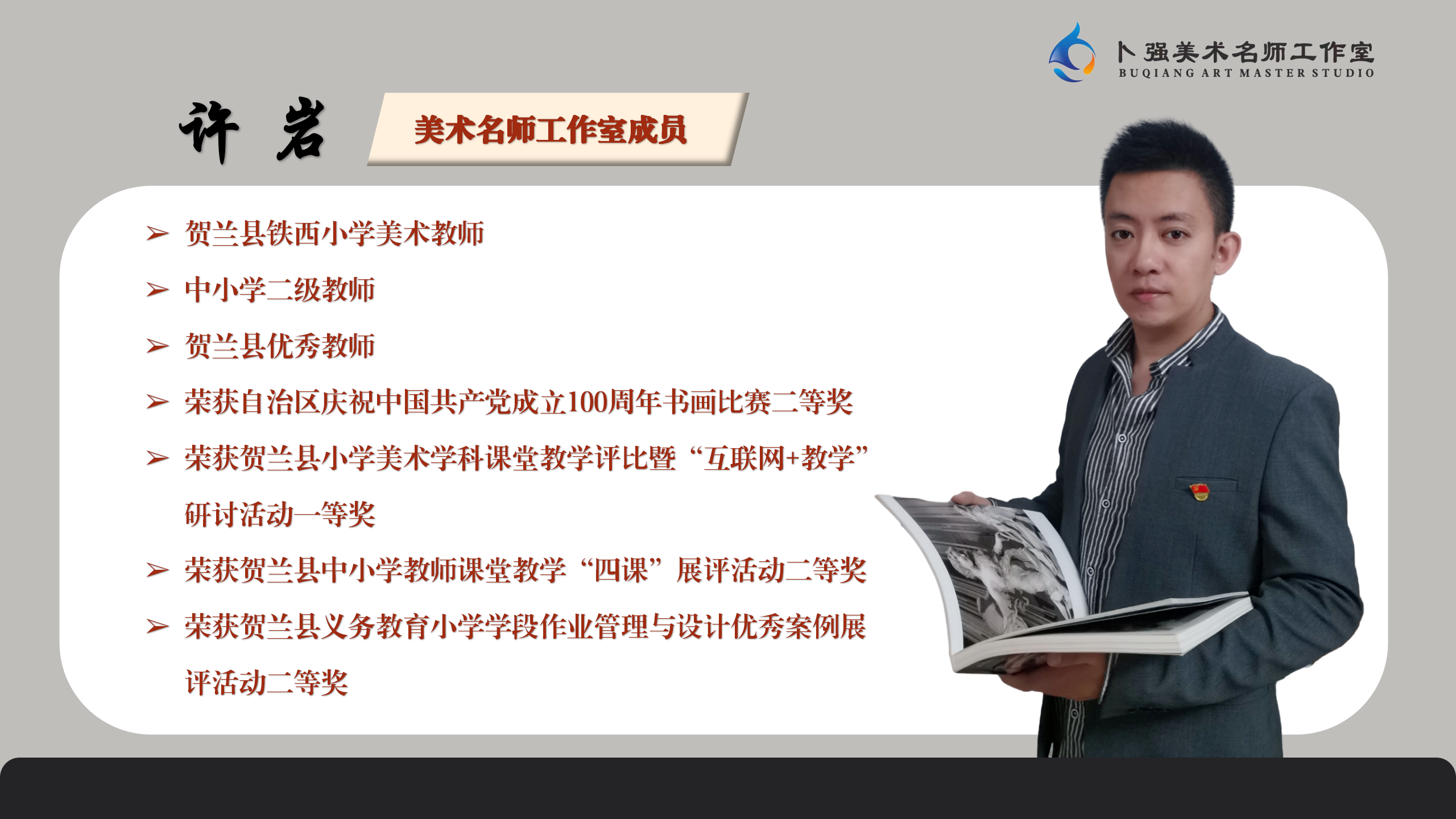 卜强美术名师工作室
BUQIANG ART MASTER STUDIO

许 岩

美术名师工作室成员

➢ 贺兰县铁西小学美术教师

➢ 中小学二级教师

➢ 贺兰县优秀教师

➢ 荣获自治区庆祝中国共产党成立100周年书画比赛二等奖

➢ 荣获贺兰县小学美术学科课堂教学评比暨“互联网+教学”研讨活动一等奖

➢ 荣获贺兰县中小学教师课堂教学“四课”展评活动二等奖

➢ 荣获贺兰县义务教育小学学段作业管理与设计优秀案例展评活动二等奖